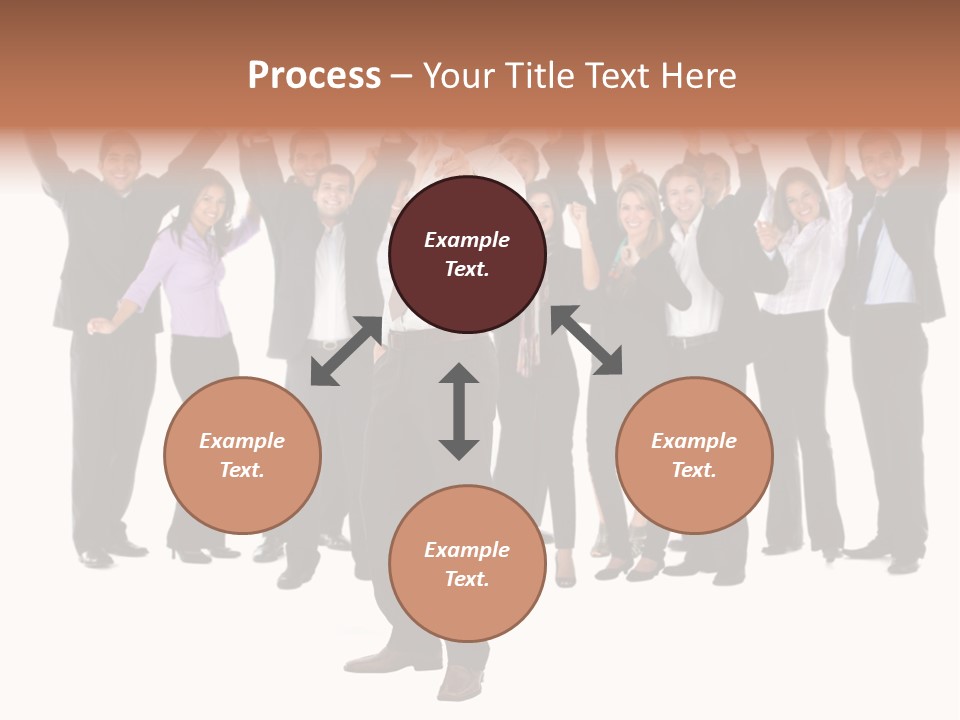 Process – Your Title Text Here

Example Text.

Example Text.

Example Text.

Example Text.